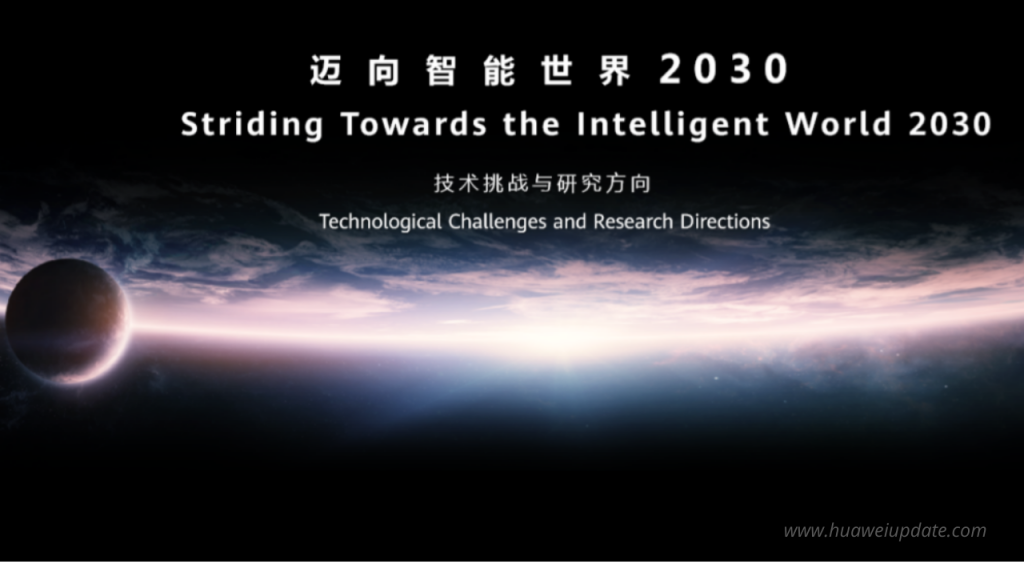 迈向智能世界 2030
Striding Towards the Intelligent World 2030

技术挑战与研究方向
Technological Challenges and Research Directions

www.huaweiupdate.com